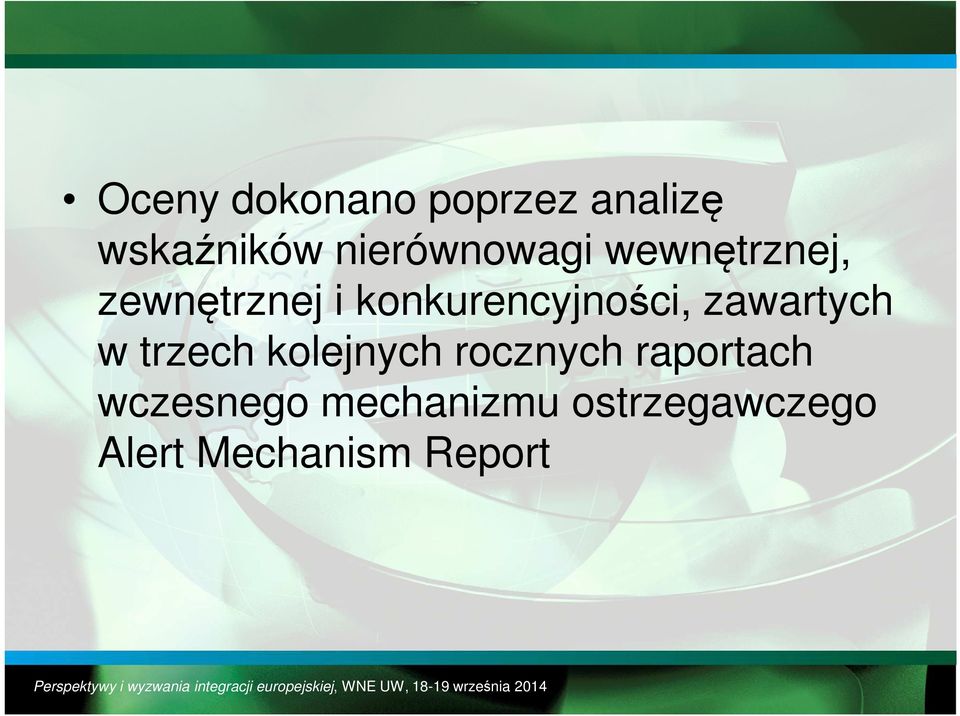 • Oceny dokonano poprzez analizę wskaźników nierównowagi wewnętrznej, zewnętrznej i konkurencyjności, zawartych w trzech kolejnych rocznych raportach wczesnego mechanizmu ostrzegawczego Alert Mechanism Report

Perspektywy i wyzwania integracji europejskiej, WNE UW, 18-19 września 2014